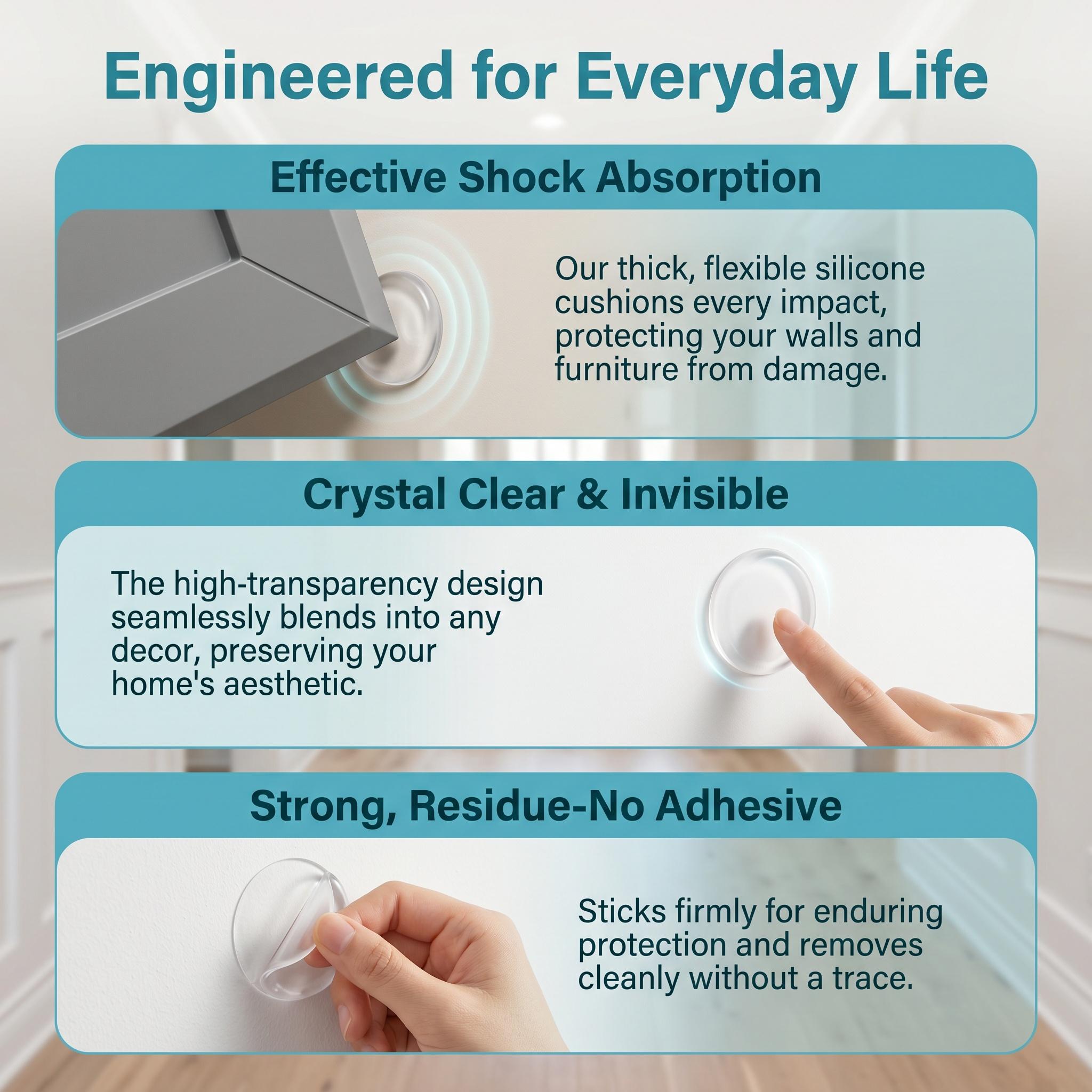 Engineered for Everyday Life

Effective Shock Absorption

Our thick, flexible silicone cushions every impact, protecting your walls and furniture from damage.

Crystal Clear & Invisible

The high-transparency design seamlessly blends into any decor, preserving your home's aesthetic.

Strong, Residue-No Adhesive

Sticks firmly for enduring protection and removes cleanly without a trace.